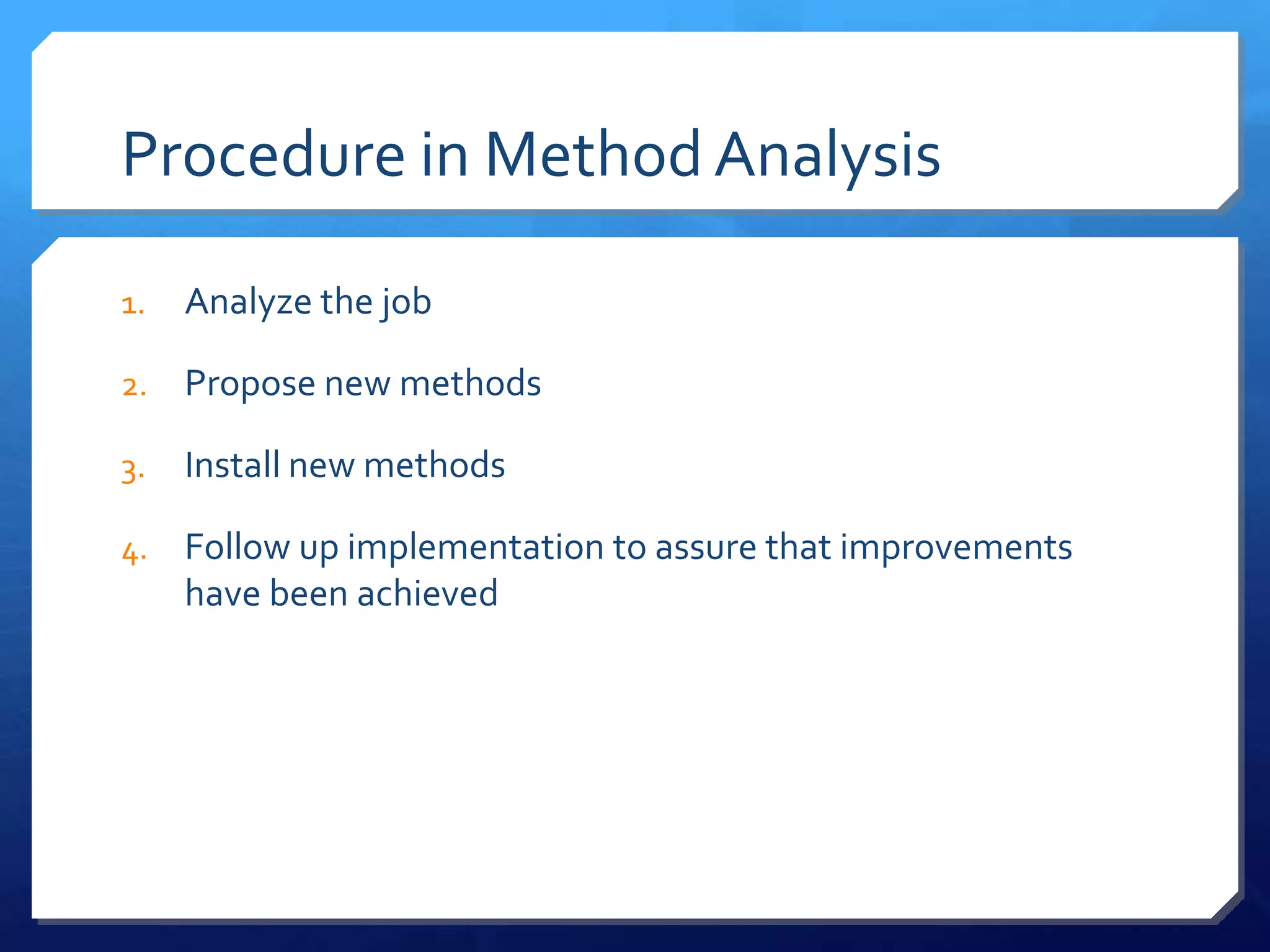 Procedure in Method Analysis

1. Analyze the job
2. Propose new methods
3. Install new methods
4. Follow up implementation to assure that improvements have been achieved